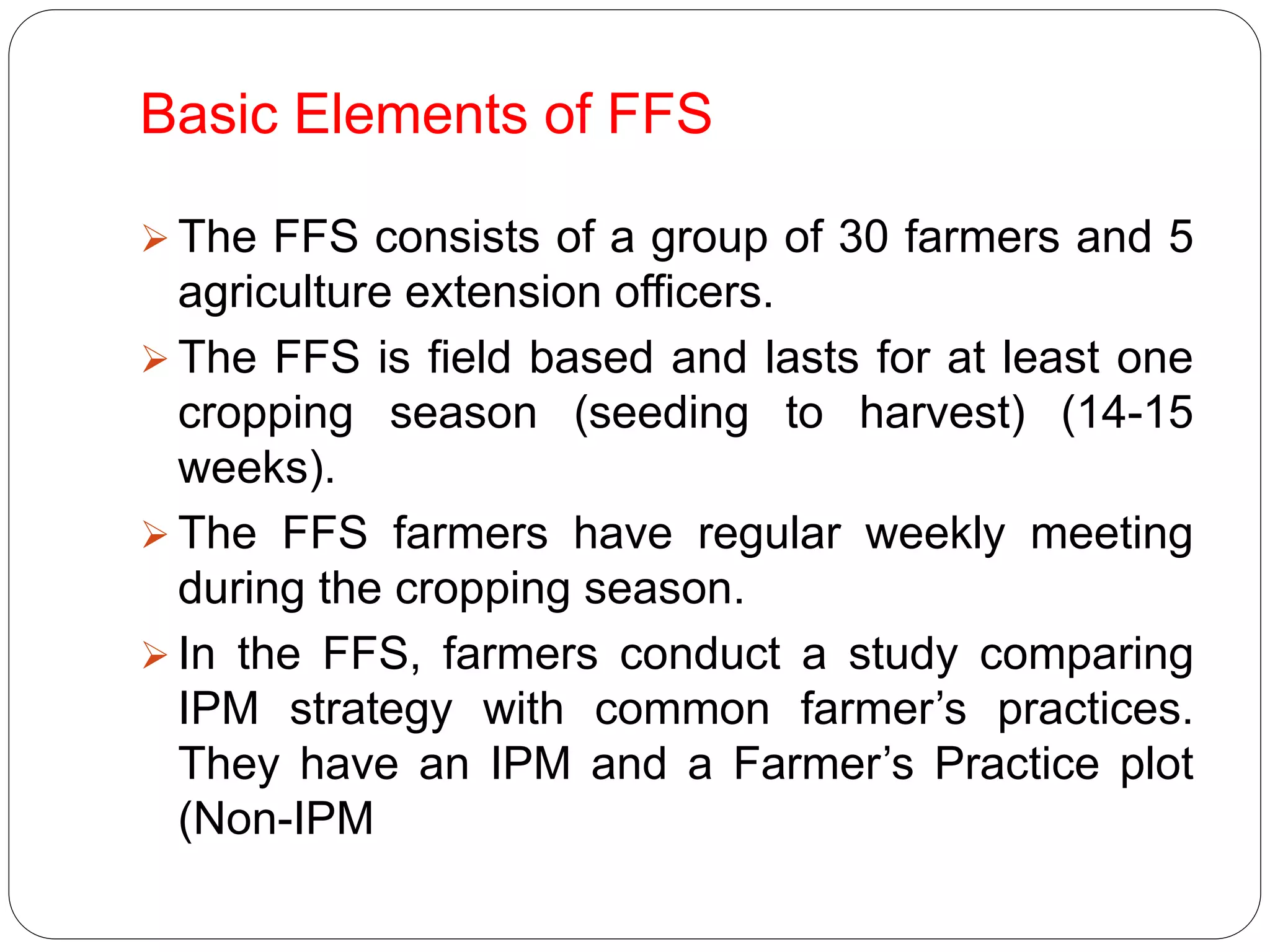 Basic Elements of FFS

➢ The FFS consists of a group of 30 farmers and 5 agriculture extension officers.

➢ The FFS is field based and lasts for at least one cropping season (seeding to harvest) (14-15 weeks).

➢ The FFS farmers have regular weekly meeting during the cropping season.

➢ In the FFS, farmers conduct a study comparing IPM strategy with common farmer’s practices. They have an IPM and a Farmer’s Practice plot (Non-IPM